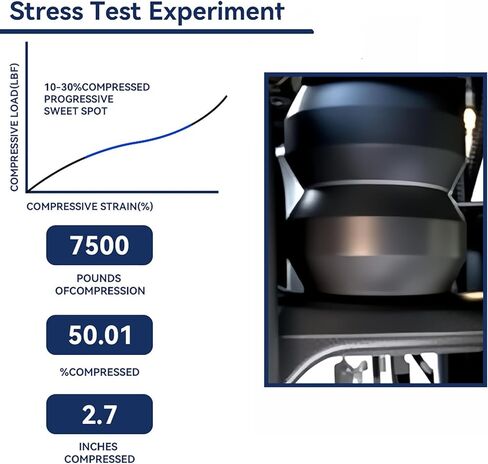 Stress Test Experiment

COMPRESSIVE LOAD(LBF)

10-30%COMPRESSED
PROGRESSIVE
SWEET SPOT

COMPRESSIVE STRAIN(%)

7500

POUNDS
OFCOMPRESSION

50.01

%COMPRESSED

2.7

INCHES
COMPRESSED